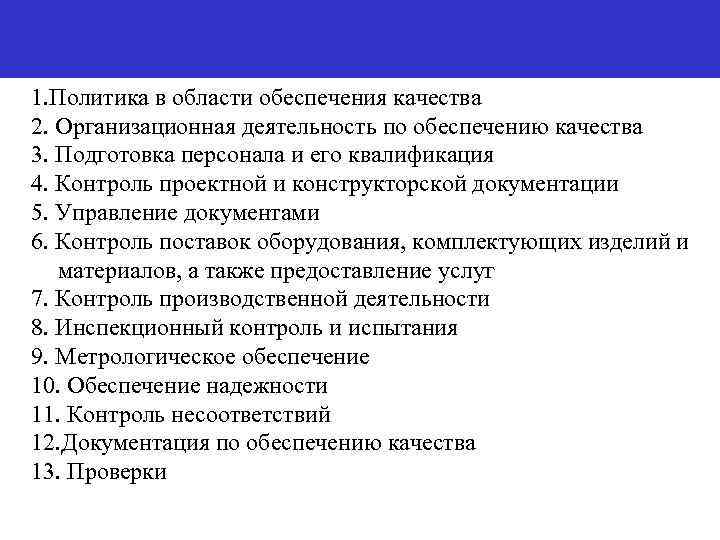 1.Политика в области обеспечения качества
2. Организационная деятельность по обеспечению качества
3. Подготовка персонала и его квалификация
4. Контроль проектной и конструкторской документации
5. Управление документами
6. Контроль поставок оборудования, комплектующих изделий и материалов, а также предоставление услуг
7. Контроль производственной деятельности
8. Инспекционный контроль и испытания
9. Метрологическое обеспечение
10. Обеспечение надежности
11. Контроль несоответствий
12.Документация по обеспечению качества
13. Проверки